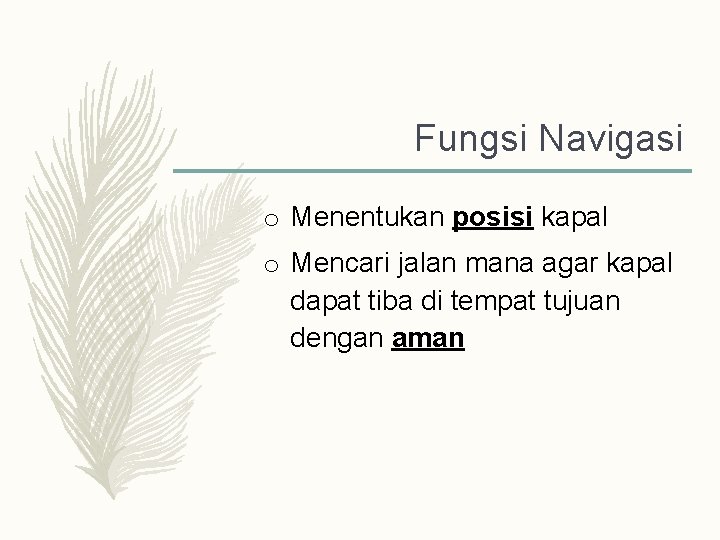 Fungsi Navigasi

o Menentukan posisi kapal

o Mencari jalan mana agar kapal dapat tiba di tempat tujuan dengan aman